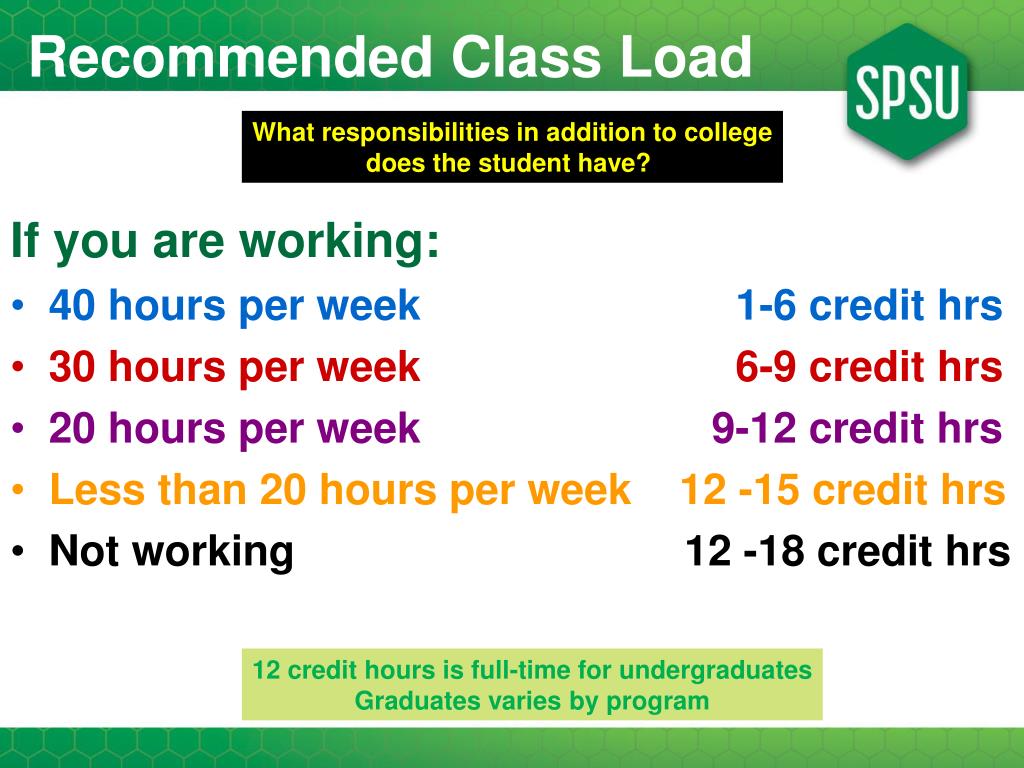 Recommended Class Load

SPSU

What responsibilities in addition to college does the student have?

If you are working:
• 40 hours per week 1-6 credit hrs
• 30 hours per week 6-9 credit hrs
• 20 hours per week 9-12 credit hrs
• Less than 20 hours per week 12 -15 credit hrs
• Not working 12 -18 credit hrs

12 credit hours is full-time for undergraduates
Graduates varies by program